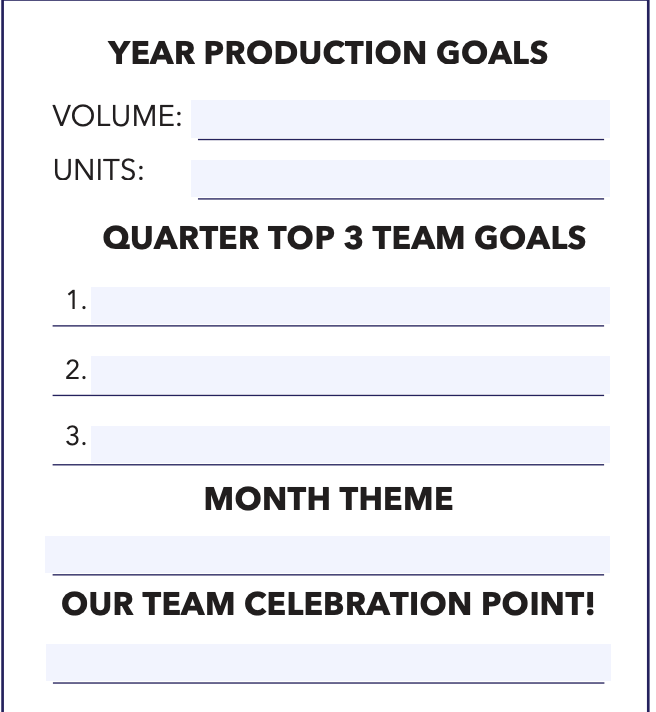 YEAR PRODUCTION GOALS

VOLUME:

UNITS:

QUARTER TOP 3 TEAM GOALS

1.

2.

3.

MONTH THEME

OUR TEAM CELEBRATION POINT!